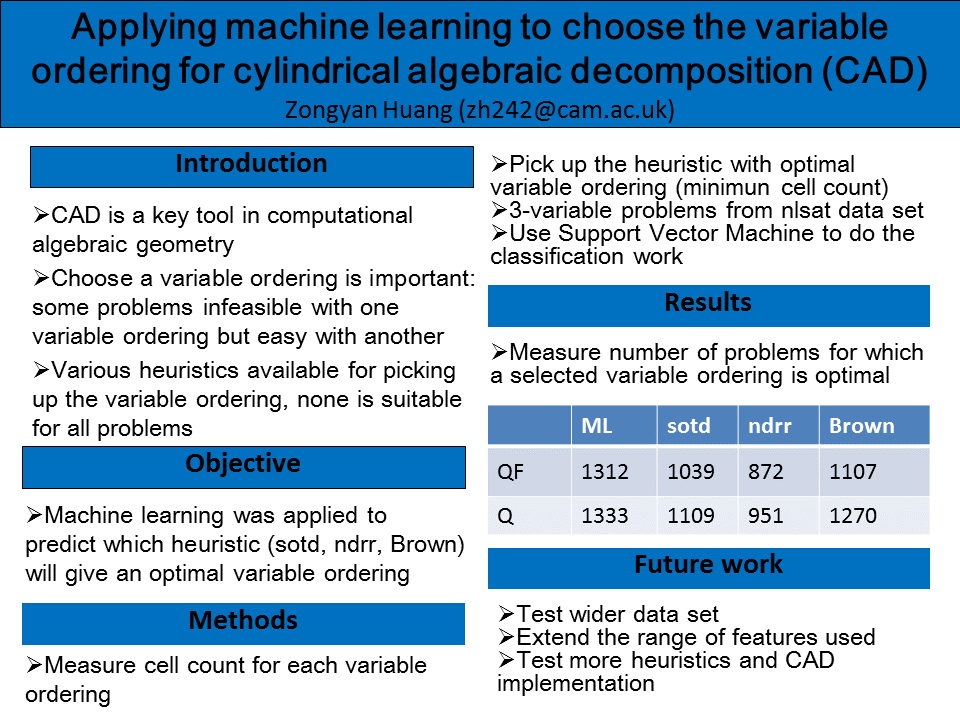 Applying machine learning to choose the variable ordering for cylindrical algebraic decomposition (CAD)
Zongyan Huang (zh242@cam.ac.uk)

Introduction

➢CAD is a key tool in computational algebraic geometry

➢Choose a variable ordering is important: some problems infeasible with one variable ordering but easy with another

➢Various heuristics available for picking up the variable ordering, none is suitable for all problems

Objective

➢Machine learning was applied to predict which heuristic (sotd, ndrr, Brown) will give an optimal variable ordering

Methods

➢Measure cell count for each variable ordering

➢Pick up the heuristic with optimal variable ordering (minimun cell count)
➢3-variable problems from nlsat data set
➢Use Support Vector Machine to do the classification work

Results

➢Measure number of problems for which a selected variable ordering is optimal

| | ML | sotd | ndrr | Brown |
|---|---|---|---|---|
| QF | 1312 | 1039 | 872 | 1107 |
| Q | 1333 | 1109 | 951 | 1270 |

Future work

➢Test wider data set
➢Extend the range of features used
➢Test more heuristics and CAD implementation